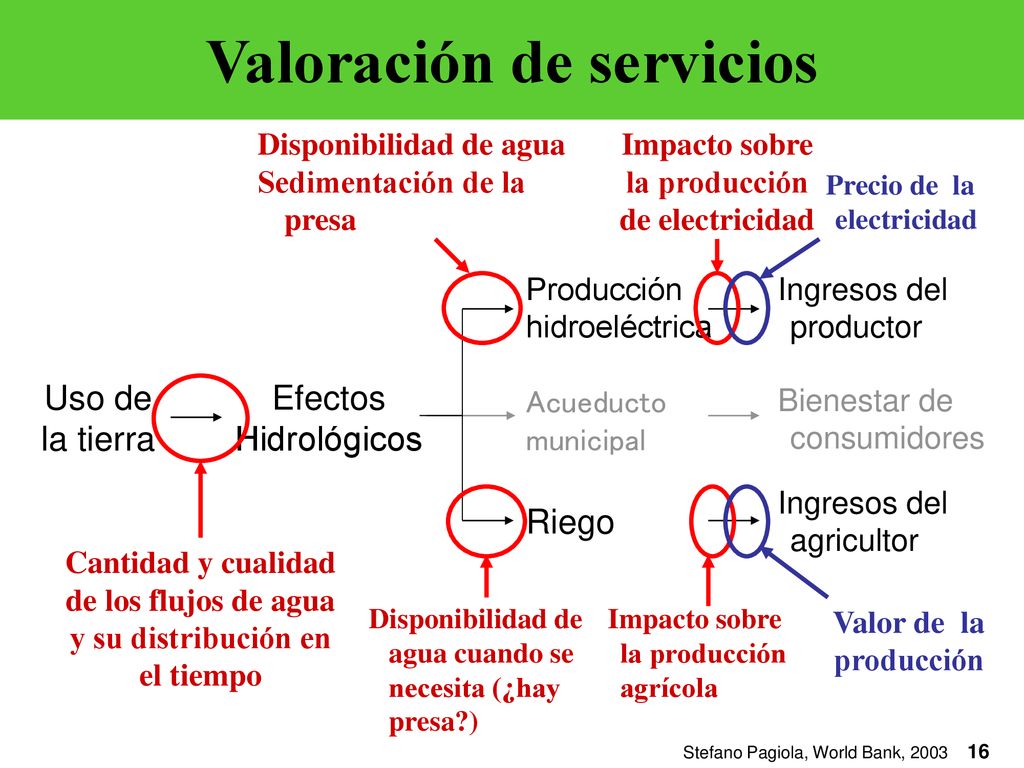 Valoración de servicios

Disponibilidad de agua
Sedimentación de la presa

Impacto sobre la producción de electricidad

Precio de la electricidad

Producción hidroeléctrica

Ingresos del productor

Uso de la tierra

Efectos Hidrológicos

Acueducto municipal

Bienestar de consumidores

Riego

Ingresos del agricultor

Cantidad y cualidad de los flujos de agua y su distribución en el tiempo

Disponibilidad de agua cuando se necesita (¿hay presa?)

Impacto sobre la producción agrícola

Valor de la producción

Stefano Pagiola, World Bank, 2003 16